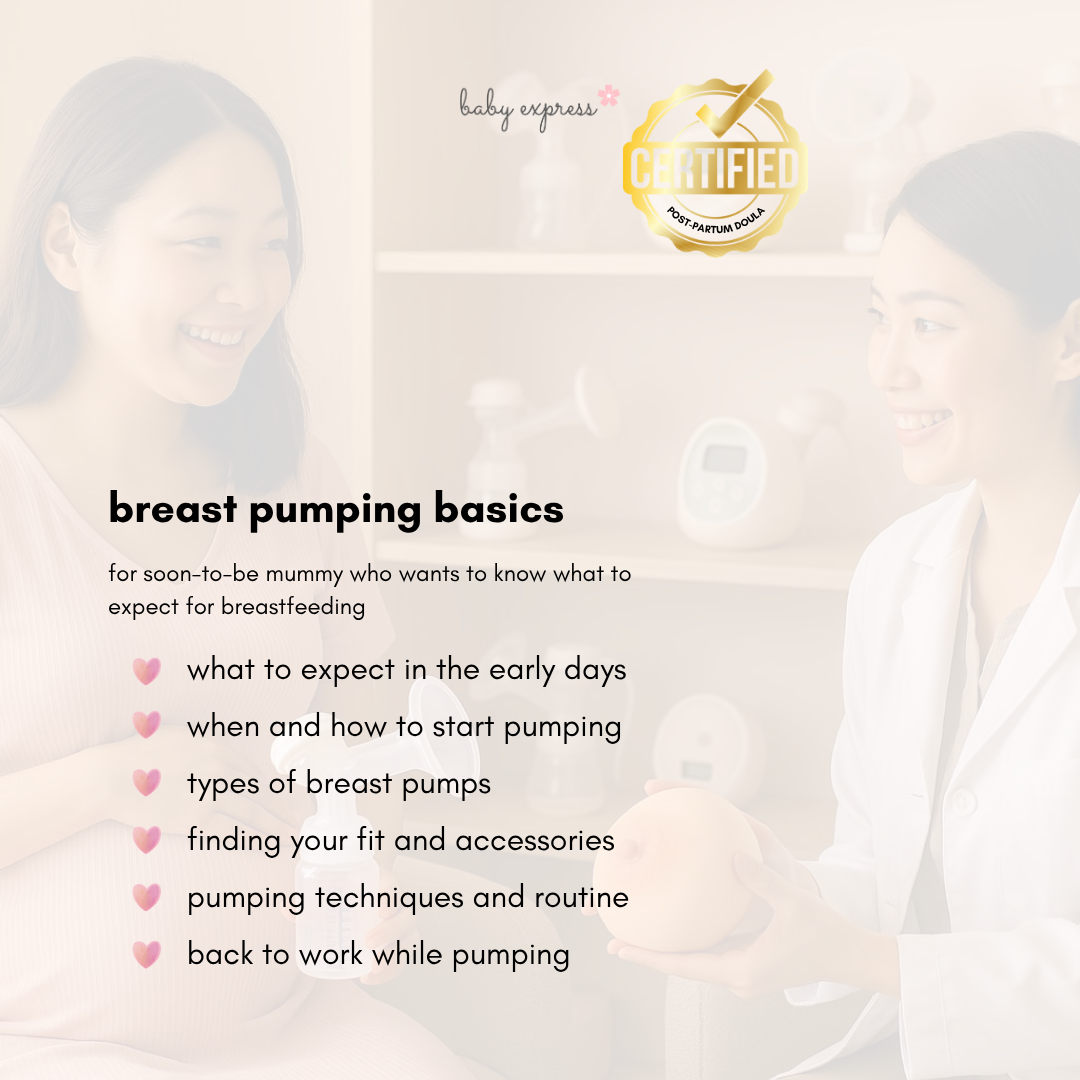 baby express

CERTIFIED
POST-PARTUM DOULA

breast pumping basics

for soon-to-be mummy who wants to know what to expect for breastfeeding

what to expect in the early days
when and how to start pumping
types of breast pumps
finding your fit and accessories
pumping techniques and routine
back to work while pumping